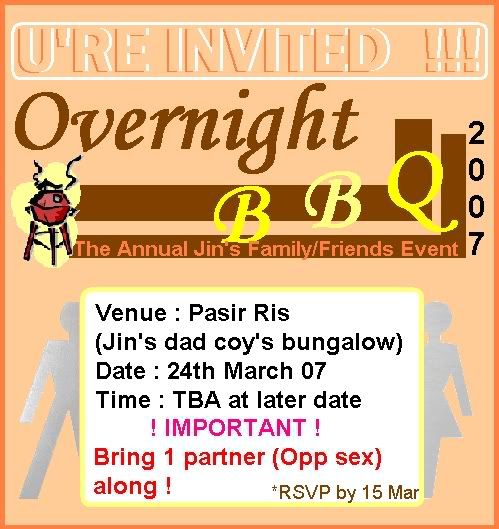 U'RE INVITED !!!

Overnight

B B Q

2007

The Annual Jin's Family/Friends Event

Venue : Pasir Ris
(Jin's dad coy's bungalow)
Date : 24th March 07
Time : TBA at later date

! IMPORTANT !

Bring 1 partner (Opp sex) along !

*RSVP by 15 Mar